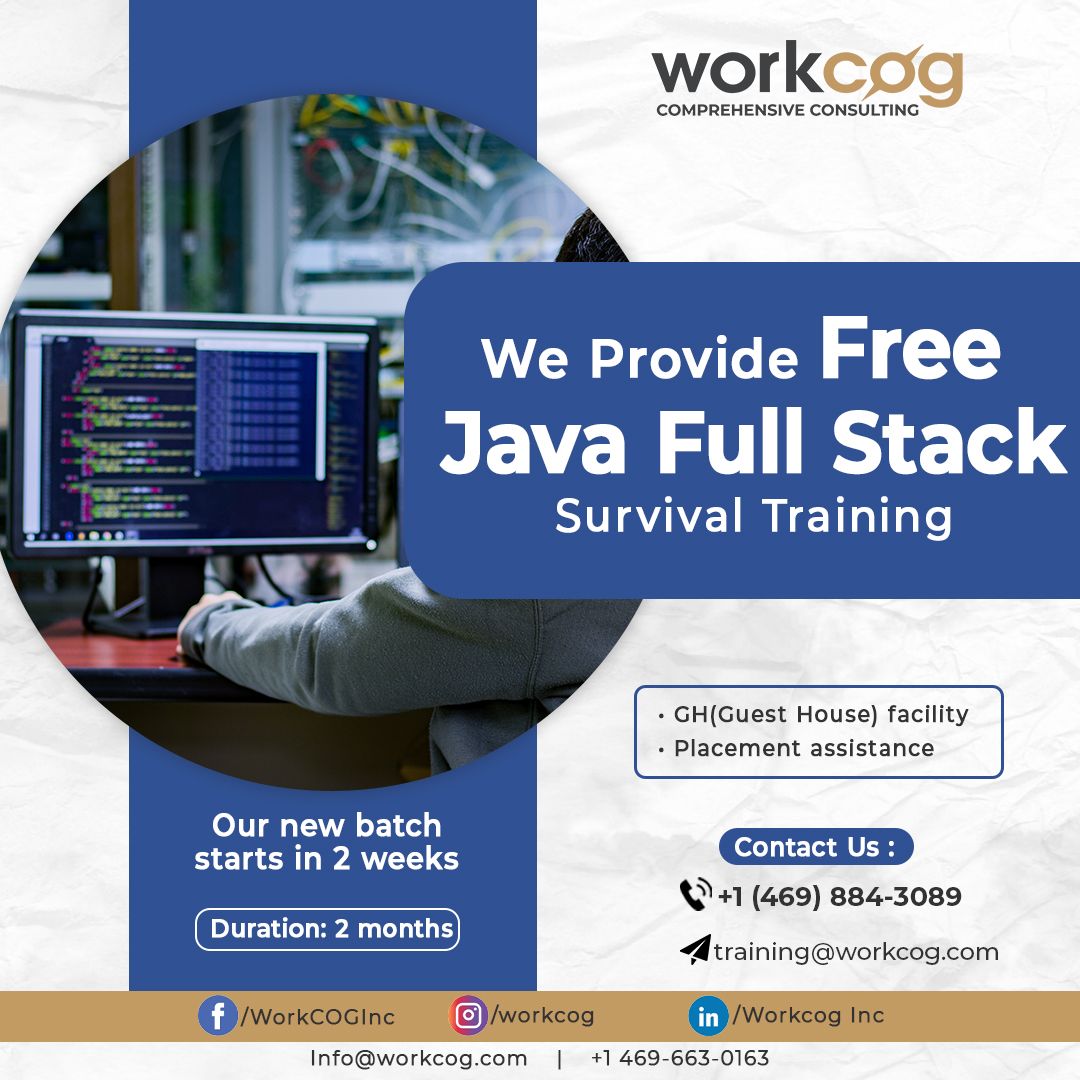 workcog
COMPREHENSIVE CONSULTING

We Provide Free Java Full Stack Survival Training

• GH(Guest House) facility
• Placement assistance

Our new batch starts in 2 weeks

Duration: 2 months

Contact Us :

+1 (469) 884-3089

training@workcog.com

/WorkCOGInc /workcog /Workcog Inc

Info@workcog.com | +1 469-663-0163